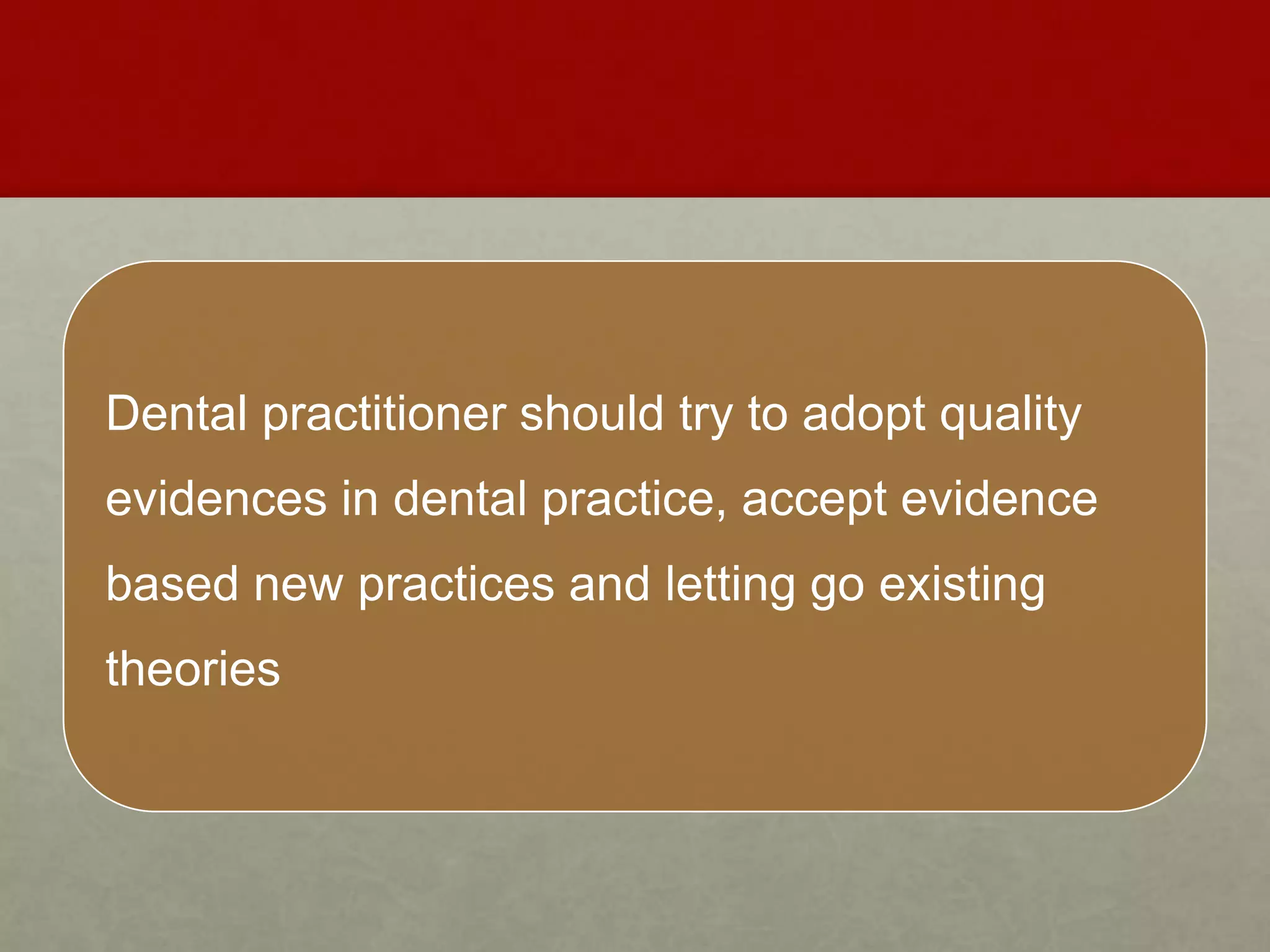 Dental practitioner should try to adopt quality evidences in dental practice, accept evidence based new practices and letting go existing theories